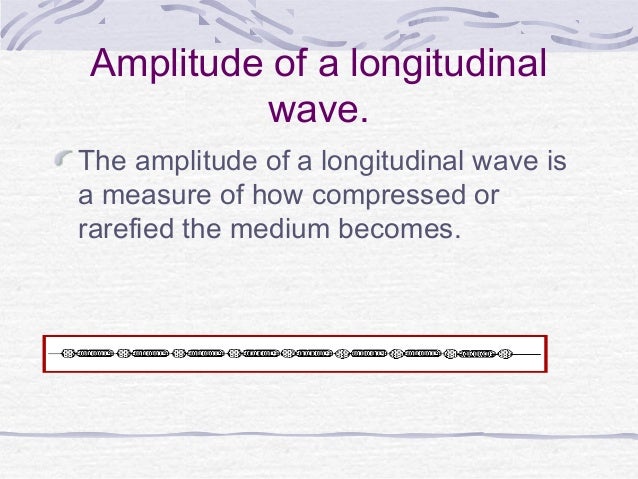 Amplitude of a longitudinal wave.

The amplitude of a longitudinal wave is a measure of how compressed or rarefied the medium becomes.